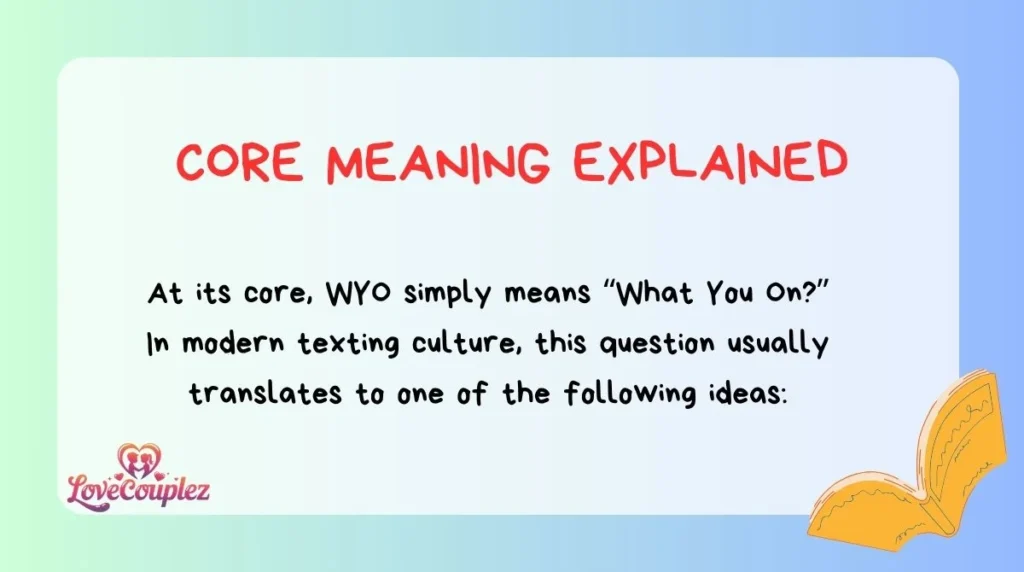 CORE MEANING EXPLAINED

At its core, WYO simply means "What You On?" In modern texting culture, this question usually translates to one of the following ideas:

LoveCouplez